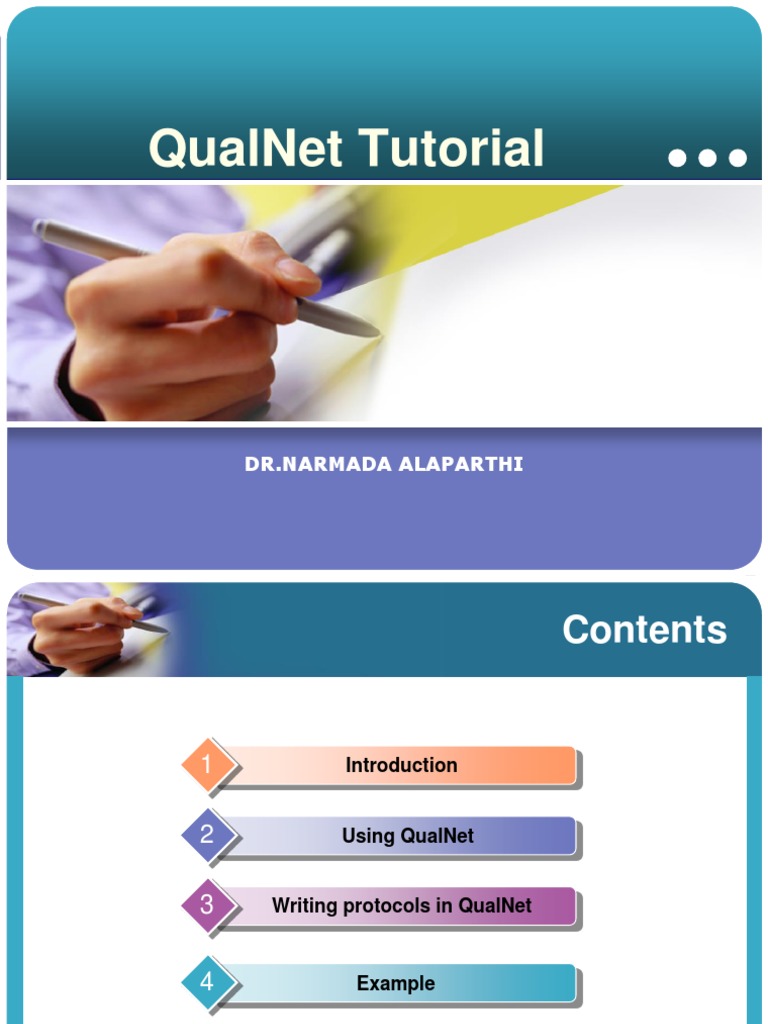 QualNet Tutorial

DR.NARMADA ALAPARTHI

Contents

1 Introduction

2 Using QualNet

3 Writing protocols in QualNet

4 Example